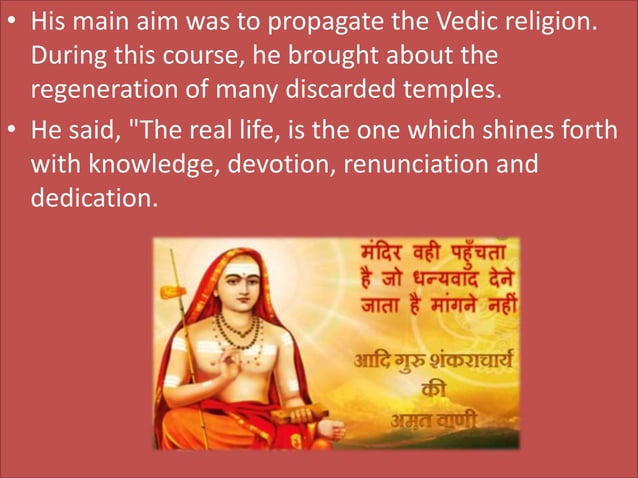 • His main aim was to propagate the Vedic religion. During this course, he brought about the regeneration of many discarded temples.

• He said, "The real life, is the one which shines forth with knowledge, devotion, renunciation and dedication.

मंदिर वही पहुँचता है जो धन्यवाद देने जाता है मांगने नहीं

आदि गुरु शंकराचार्य की अमृत वाणी